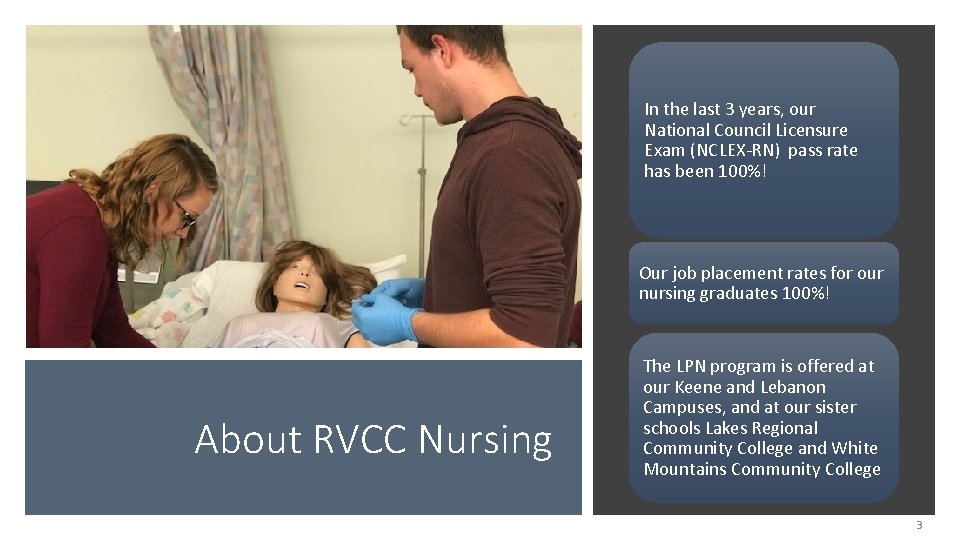 About RVCC Nursing

In the last 3 years, our National Council Licensure Exam (NCLEX-RN) pass rate has been 100%!

Our job placement rates for our nursing graduates 100%!

The LPN program is offered at our Keene and Lebanon Campuses, and at our sister schools Lakes Regional Community College and White Mountains Community College

3